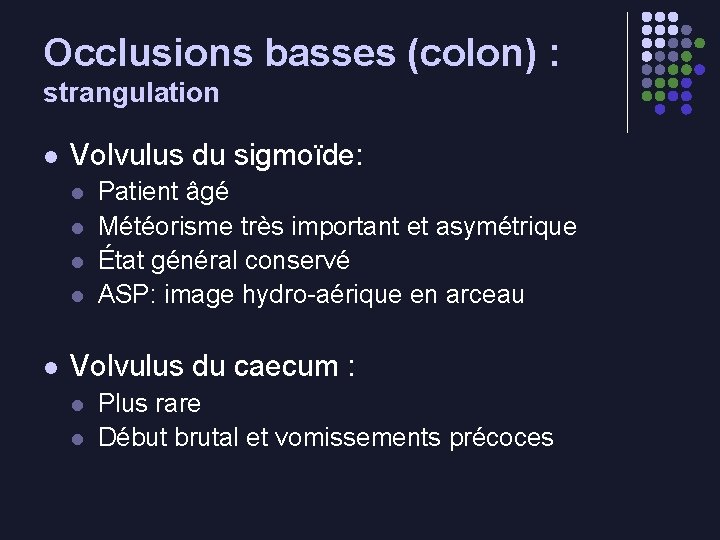 Occlusions basses (colon) :
strangulation

- Volvulus du sigmoïde:
  - Patient âgé
  - Météorisme très important et asymétrique
  - État général conservé
  - ASP: image hydro-aérique en arceau

- Volvulus du caecum :
  - Plus rare
  - Début brutal et vomissements précoces